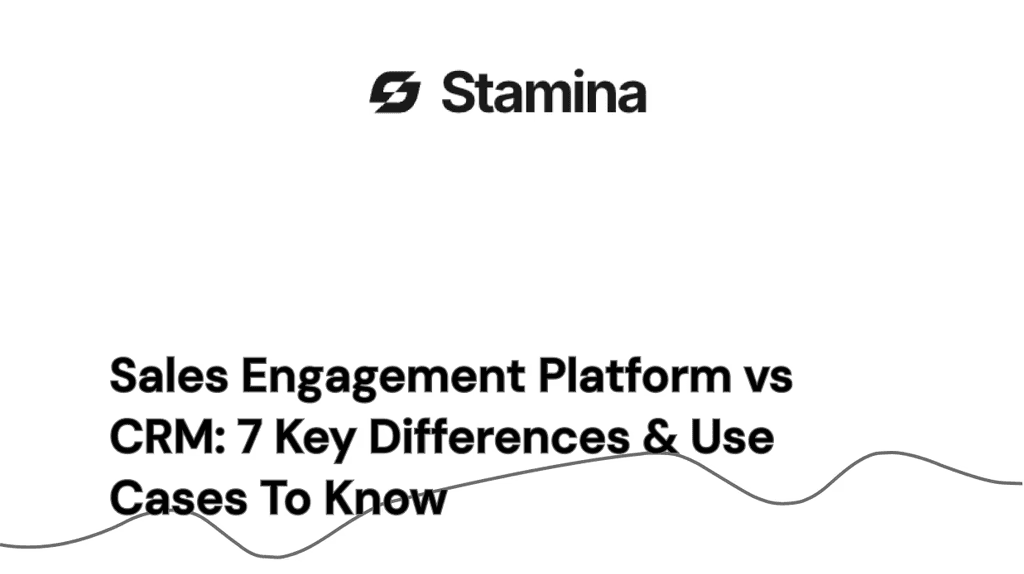 Stamina

Sales Engagement Platform vs CRM: 7 Key Differences & Use Cases To Know